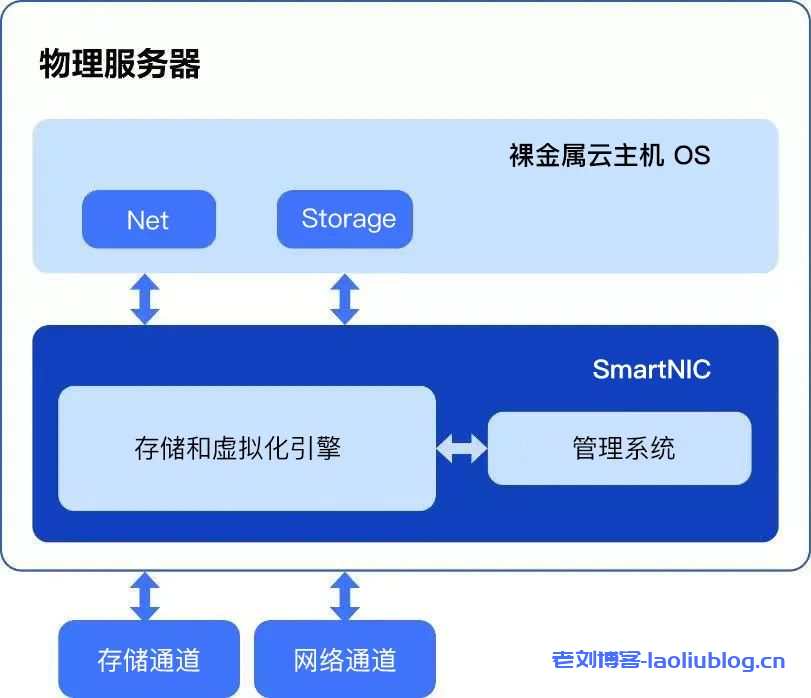 物理服务器

裸金属云主机 OS

Net

Storage

SmartNIC

存储和虚拟化引擎

管理系统

存储通道

网络通道

老刘博客-laoliublog.cn